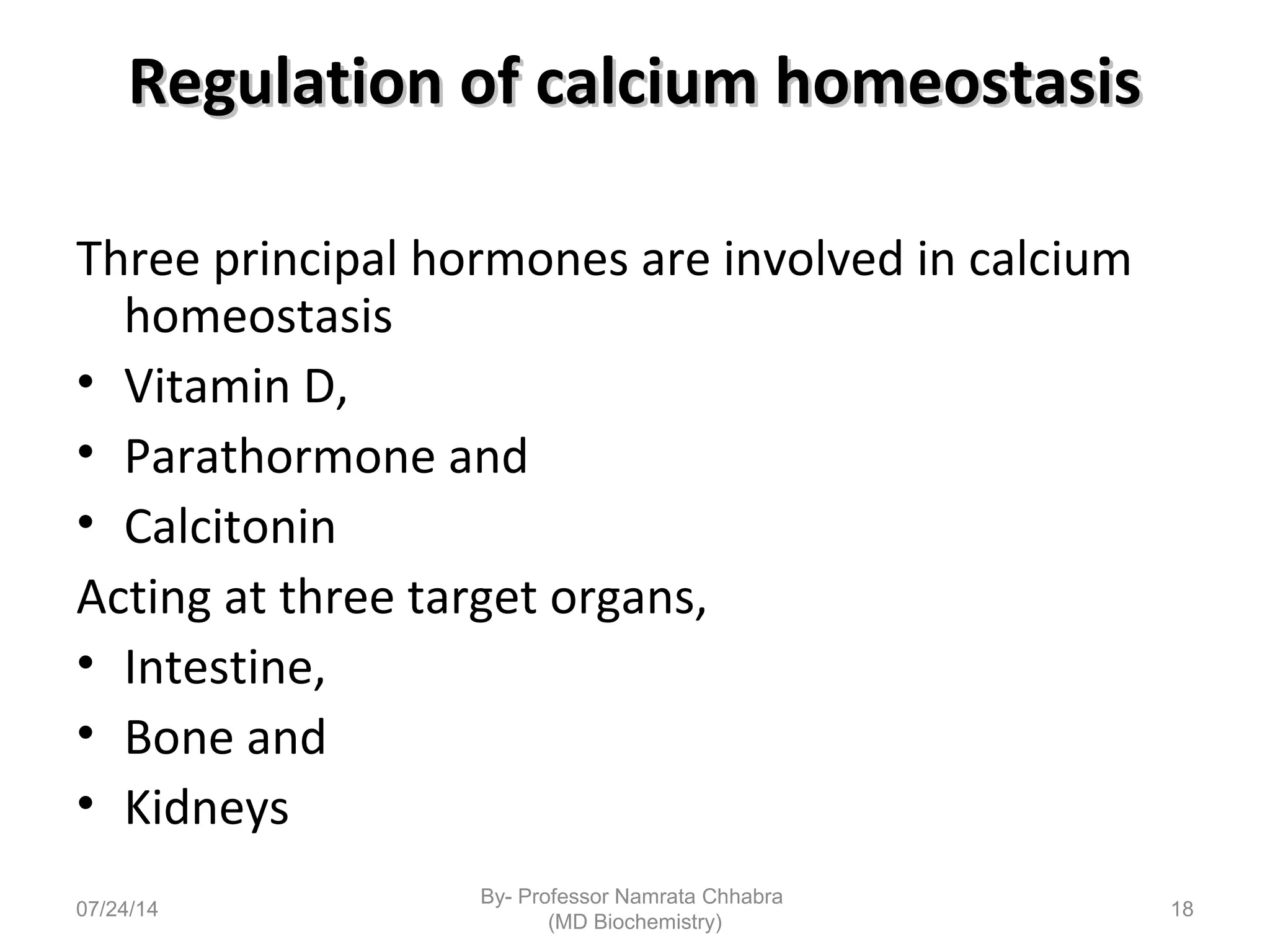 Regulation of calcium homeostasis

Three principal hormones are involved in calcium homeostasis

• Vitamin D,
• Parathormone and
• Calcitonin

Acting at three target organs,

• Intestine,
• Bone and
• Kidneys

07/24/14

By- Professor Namrata Chhabra (MD Biochemistry)

18